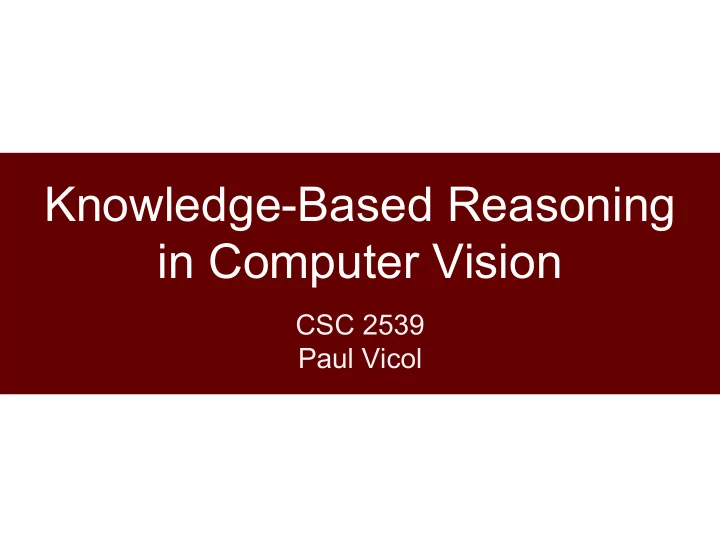 Knowledge-Based Reasoning in Computer Vision

CSC 2539
Paul Vicol